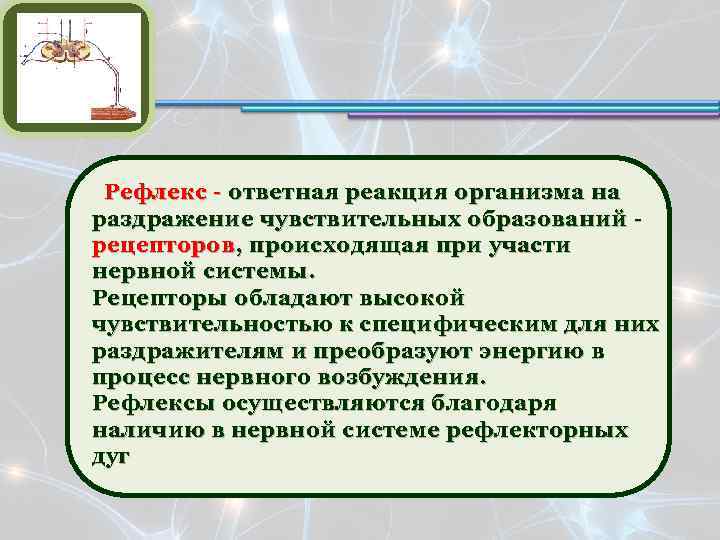 Рефлекс - ответная реакция организма на раздражение чувствительных образований - рецепторов, происходящая при участи нервной системы.
Рецепторы обладают высокой чувствительностью к специфическим для них раздражителям и преобразуют энергию в процесс нервного возбуждения.
Рефлексы осуществляются благодаря наличию в нервной системе рефлекторных дуг